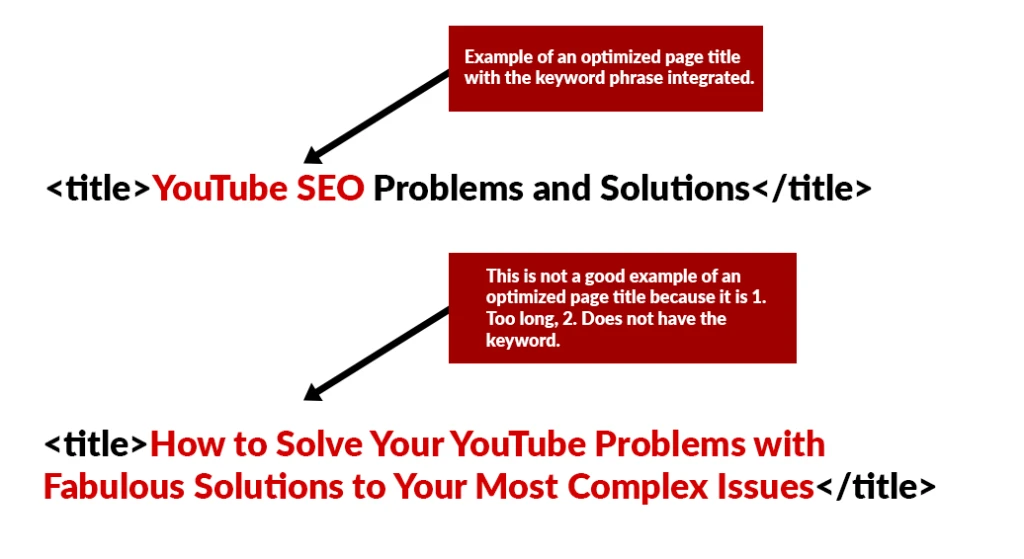 Example of an optimized page title with the keyword phrase integrated.

<title>YouTube SEO Problems and Solutions</title>

This is not a good example of an optimized page title because it is 1. Too long, 2. Does not have the keyword.

<title>How to Solve Your YouTube Problems with Fabulous Solutions to Your Most Complex Issues</title>